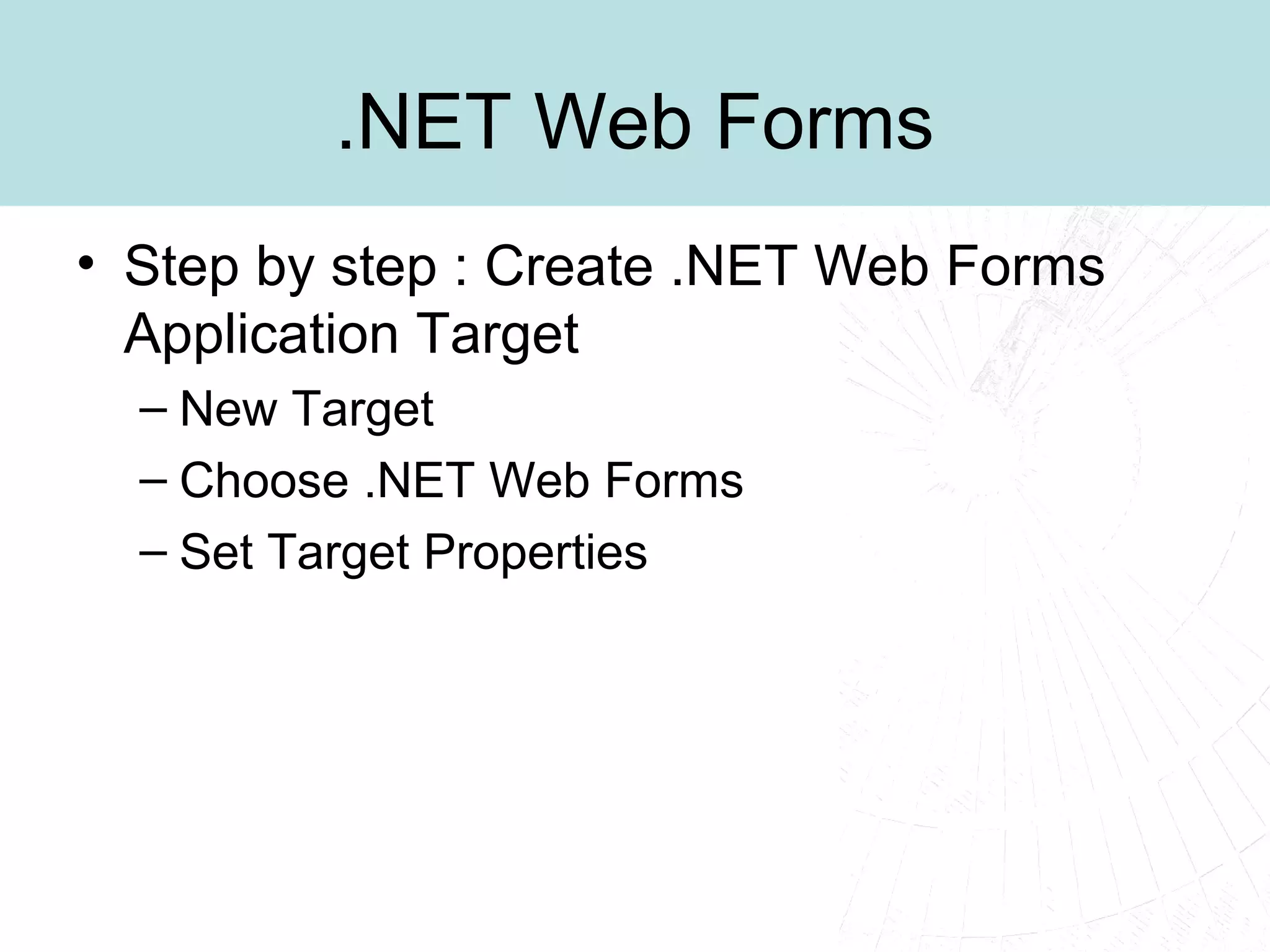 .NET Web Forms

• Step by step : Create .NET Web Forms Application Target
  – New Target
  – Choose .NET Web Forms
  – Set Target Properties